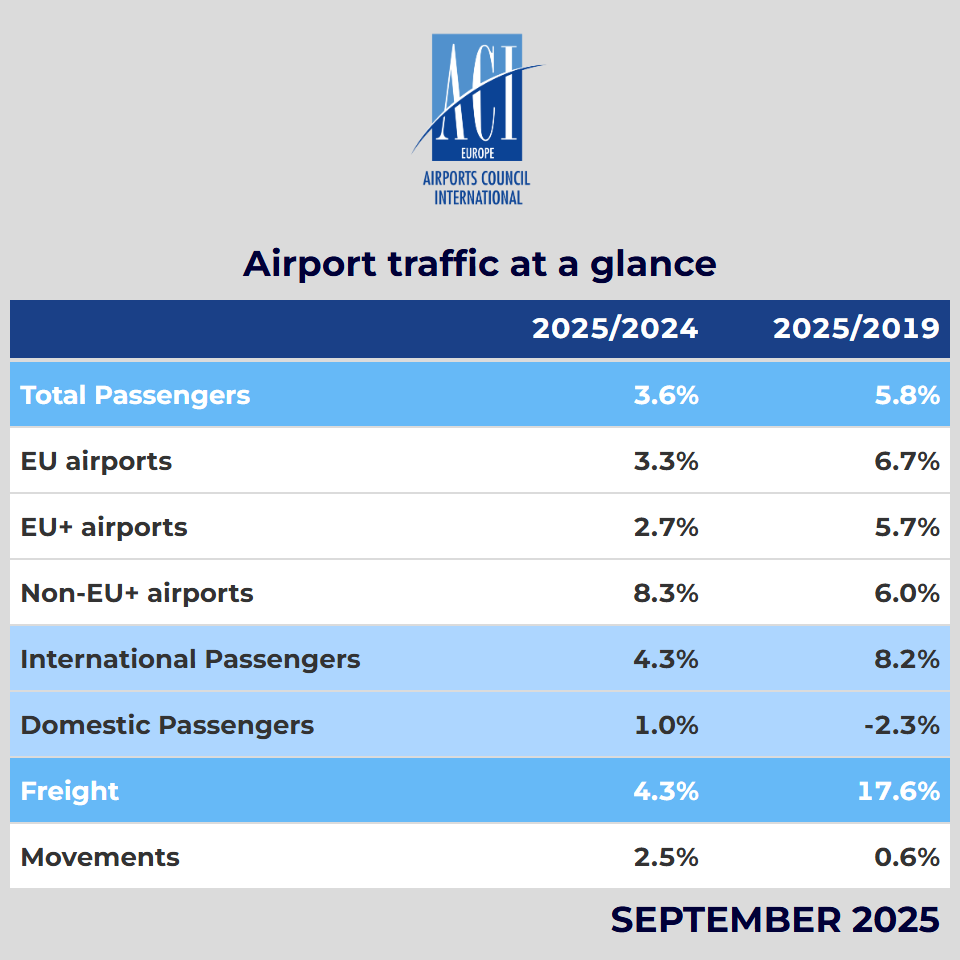 ACI
EUROPE
AIRPORTS COUNCIL
INTERNATIONAL

Airport traffic at a glance

| | 2025/2024 | 2025/2019 |
|---|---|---|
| Total Passengers | 3.6% | 5.8% |
| EU airports | 3.3% | 6.7% |
| EU+ airports | 2.7% | 5.7% |
| Non-EU+ airports | 8.3% | 6.0% |
| International Passengers | 4.3% | 8.2% |
| Domestic Passengers | 1.0% | -2.3% |
| Freight | 4.3% | 17.6% |
| Movements | 2.5% | 0.6% |

SEPTEMBER 2025